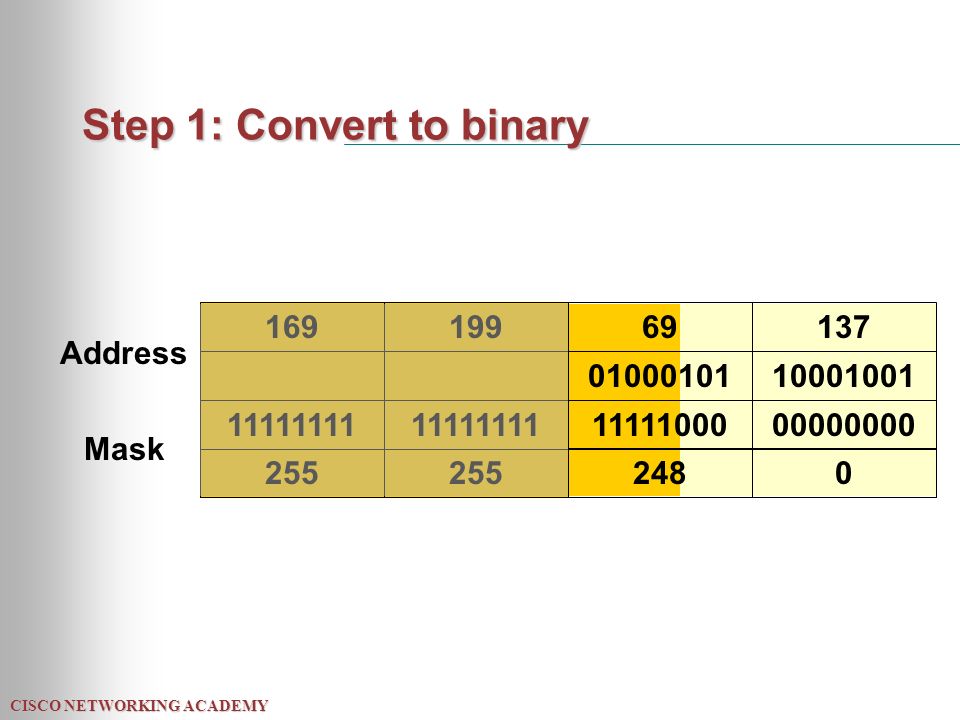 Step 1: Convert to binary

| | | | | |
|---|---|---|---|---|
| Address | 169 | 199 | 69 | 137 |
| | | | 01000101 | 10001001 |
| Mask | 11111111 | 11111111 | 11111000 | 00000000 |
| | 255 | 255 | 248 | 0 |

CISCO NETWORKING ACADEMY